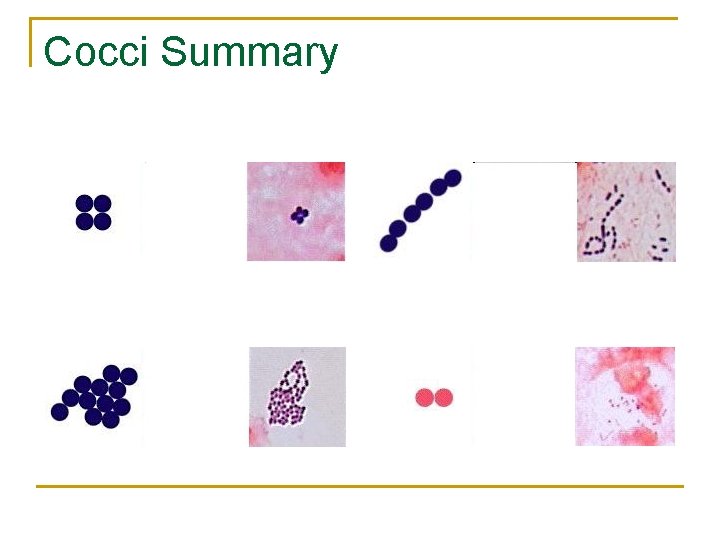 Cocci Summary